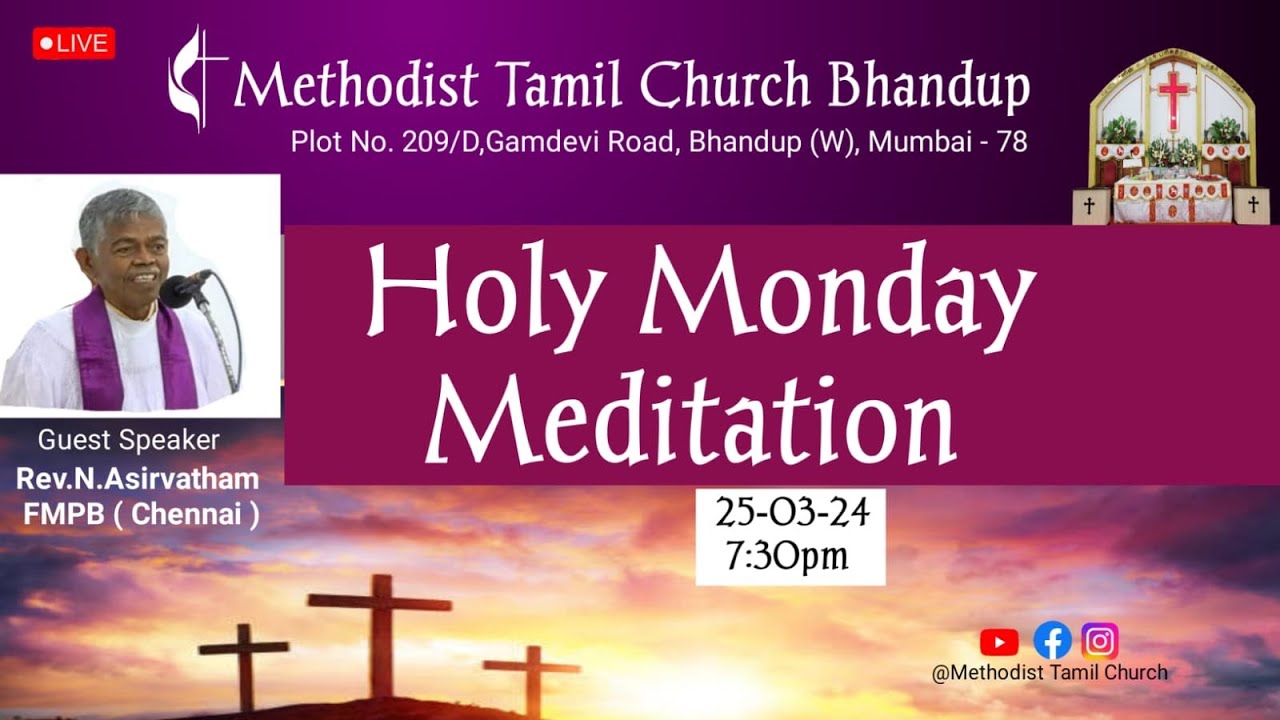 LIVE

Methodist Tamil Church Bhandup

Plot No. 209/D,Gamdevi Road, Bhandup (W), Mumbai - 78

Holy Monday Meditation

Guest Speaker
Rev.N.Asirvatham
FMPB ( Chennai )

25-03-24
7:30pm

@Methodist Tamil Church